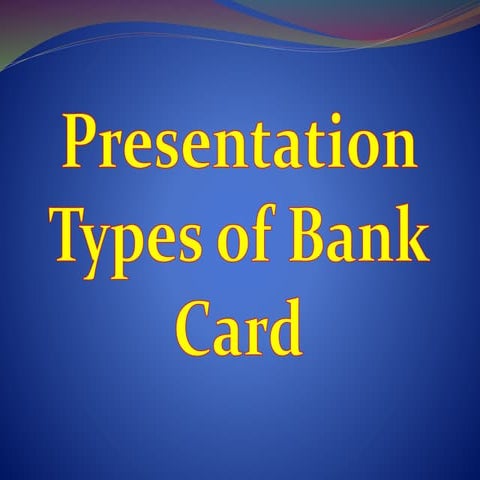 Presentation
Types of Bank Card